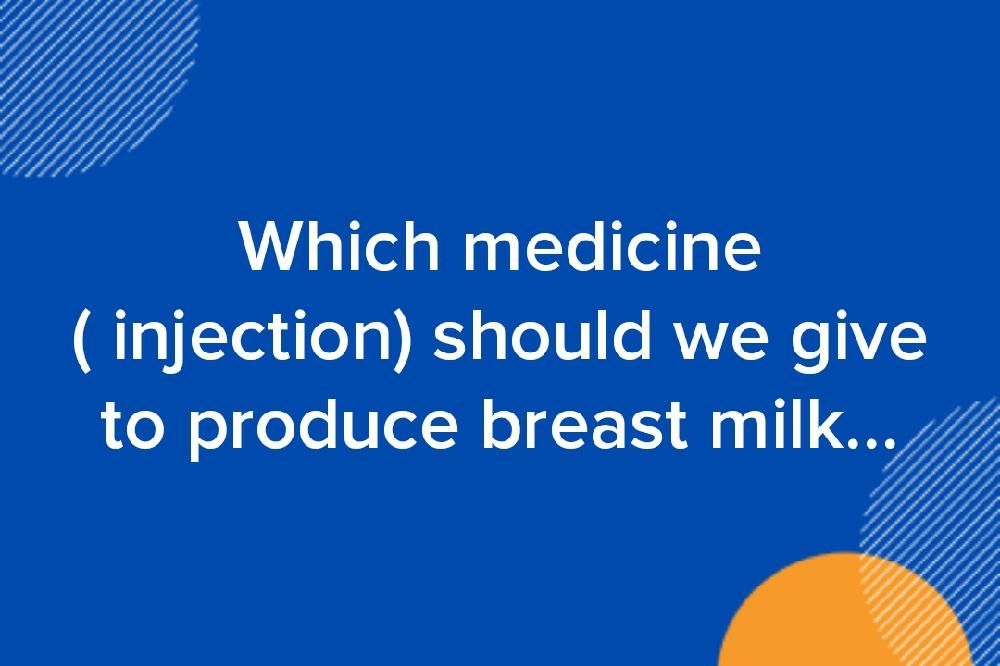 Which medicine ( injection) should we give to produce breast milk...